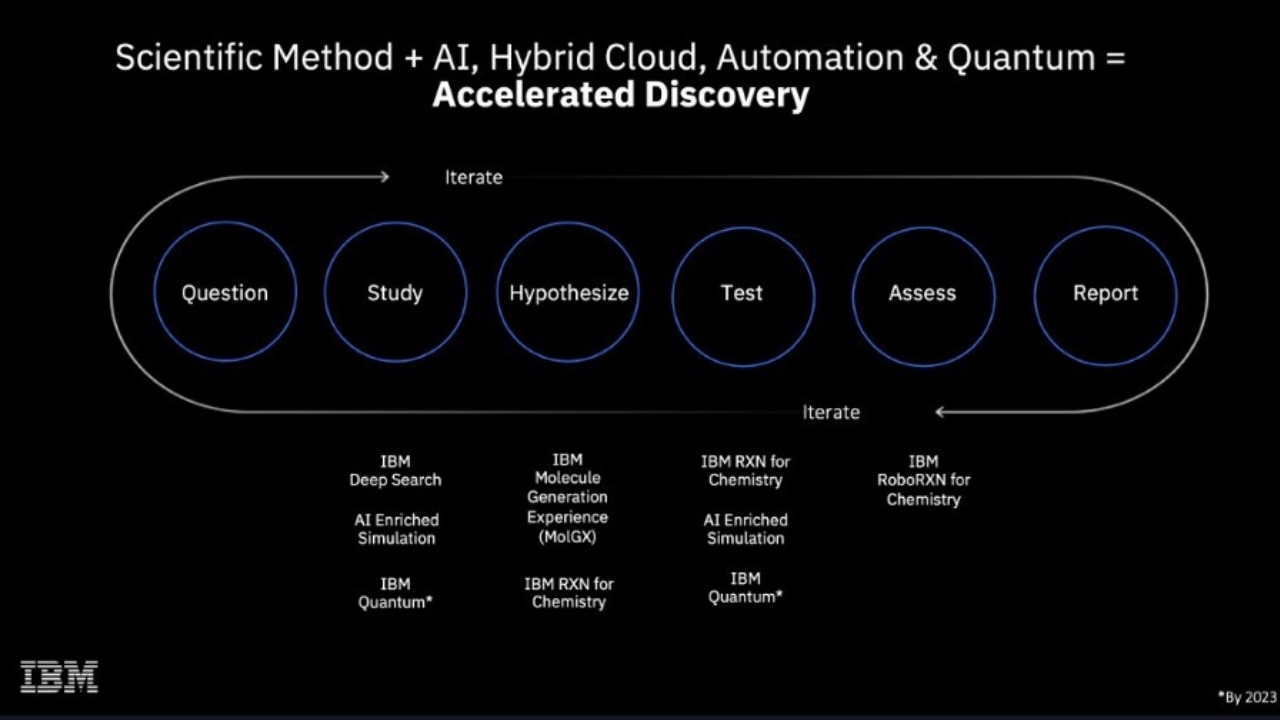 Scientific Method + AI, Hybrid Cloud, Automation & Quantum =
**Accelerated Discovery**

Iterate

Question

Study

Hypothesize

Test

Assess

Report

Iterate

IBM Deep Search

AI Enriched Simulation

IBM Quantum*

IBM Molecule Generation Experience (MolGX)

IBM RXN for Chemistry

IBM RXN for Chemistry

AI Enriched Simulation

IBM Quantum*

IBM RoboRXN for Chemistry

IBM

*By 2023